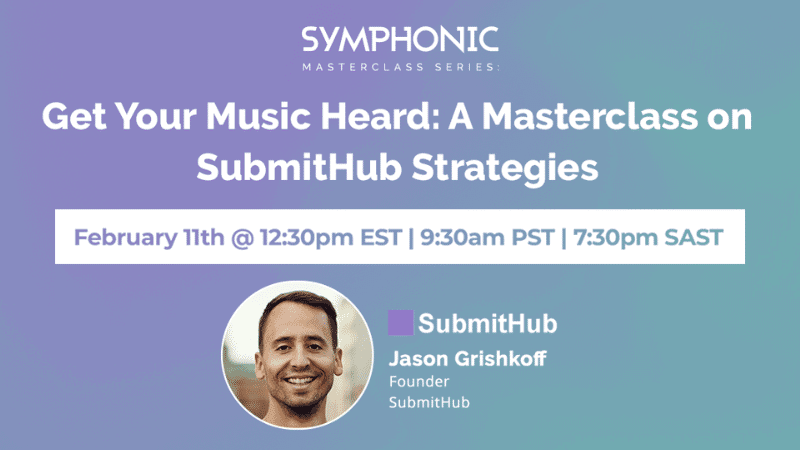 SYMPHONIC
MASTERCLASS SERIES:

Get Your Music Heard: A Masterclass on SubmitHub Strategies

February 11th @ 12:30pm EST | 9:30am PST | 7:30pm SAST

SubmitHub
Jason Grishkoff
Founder
SubmitHub